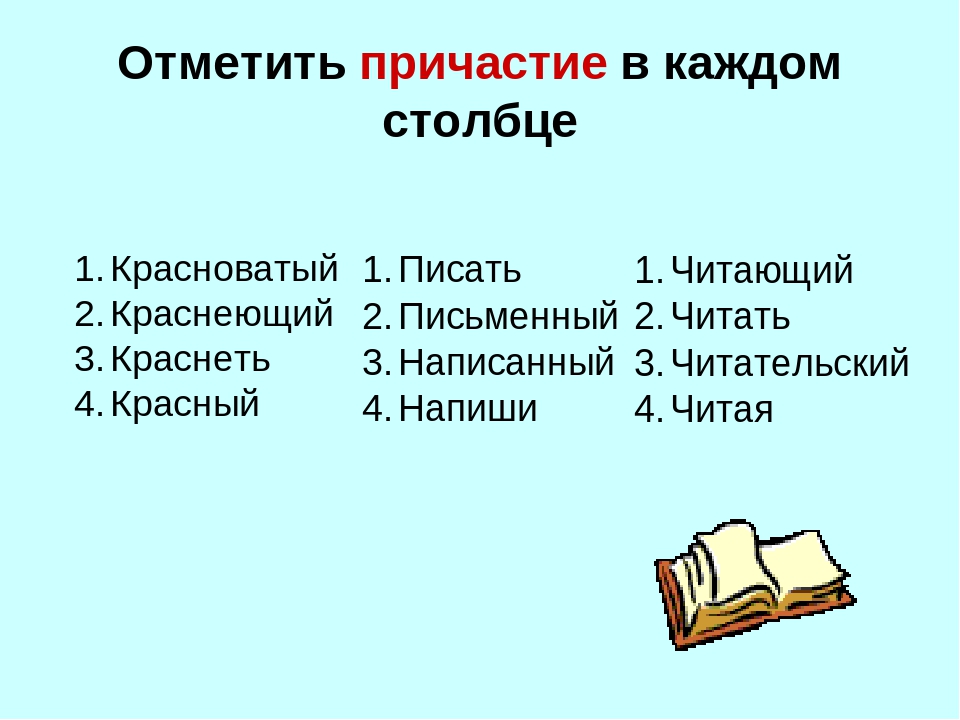 Отметить причастие в каждом столбце

1. Красноватый
2. Краснеющий
3. Краснеть
4. Красный

1. Писать
2. Письменный
3. Написанный
4. Напиши

1. Читающий
2. Читать
3. Читательский
4. Читая